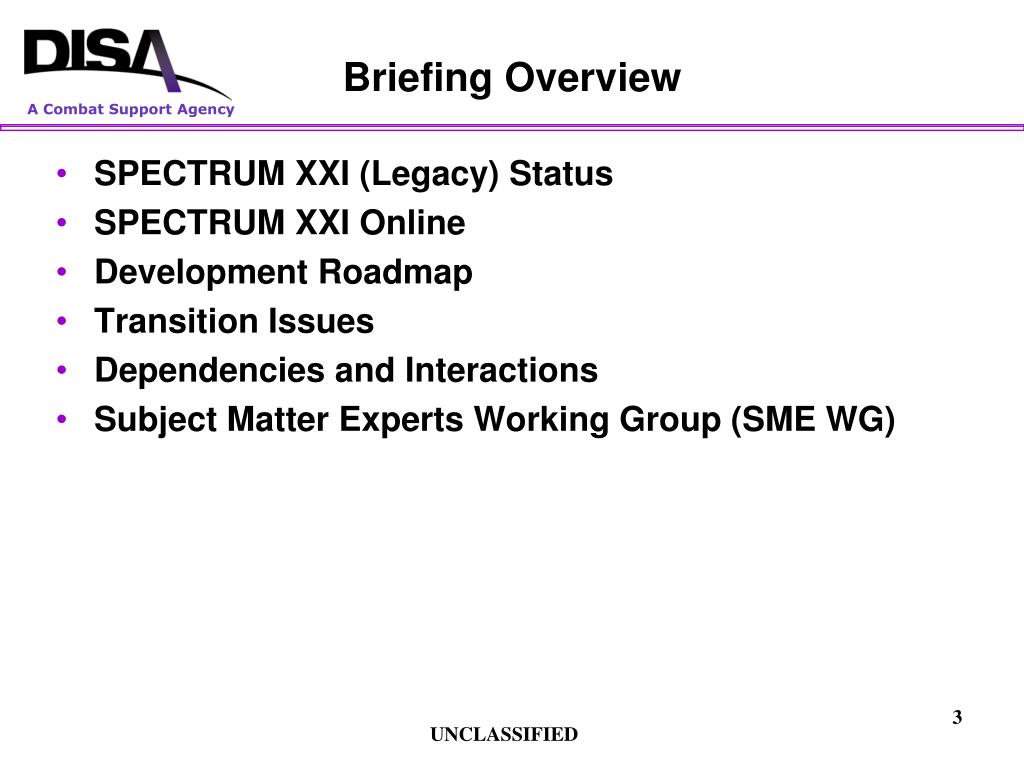 DISA
A Combat Support Agency

Briefing Overview

• SPECTRUM XXI (Legacy) Status
• SPECTRUM XXI Online
• Development Roadmap
• Transition Issues
• Dependencies and Interactions
• Subject Matter Experts Working Group (SME WG)

3

UNCLASSIFIED